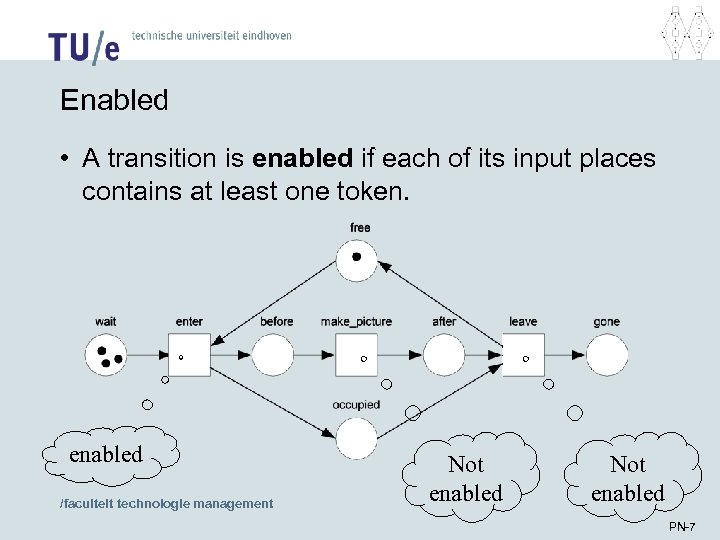 TU/e technische universiteit eindhoven

Enabled

• A transition is **enabled** if each of its input places contains at least one token.

free

wait

enter

before

make_picture

after

leave

gone

occupied

enabled

Not enabled

Not enabled

/faculteit technologie management

PN-7